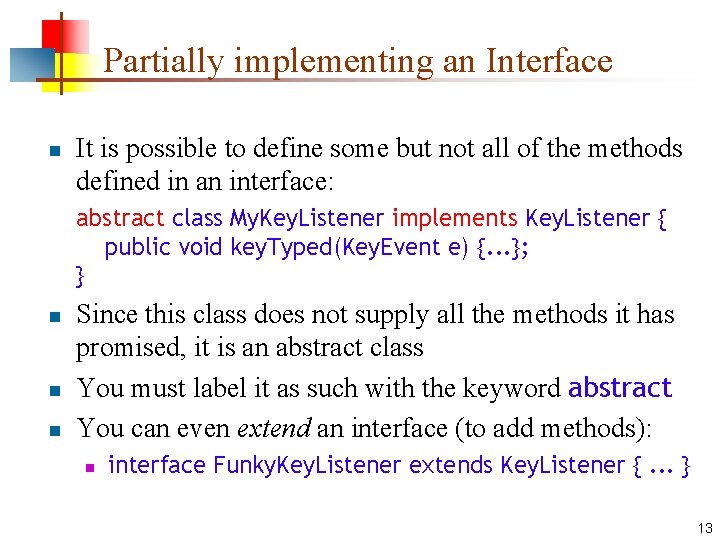 Partially implementing an Interface

It is possible to define some but not all of the methods defined in an interface:

abstract class MyKeyListener implements KeyListener {
public void keyTyped(KeyEvent e) {...};
}

Since this class does not supply all the methods it has promised, it is an abstract class

You must label it as such with the keyword abstract

You can even extend an interface (to add methods):

interface FunkyKeyListener extends KeyListener { ... }

13